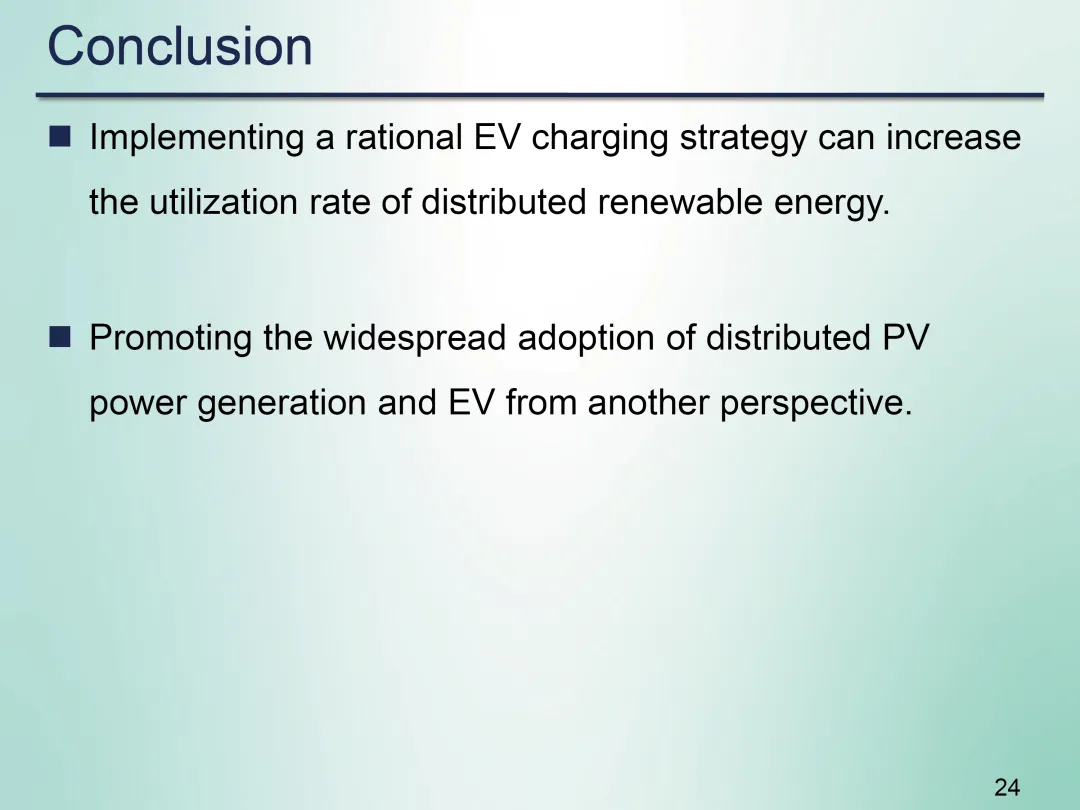 Conclusion

■ Implementing a rational EV charging strategy can increase the utilization rate of distributed renewable energy.

■ Promoting the widespread adoption of distributed PV power generation and EV from another perspective.

24